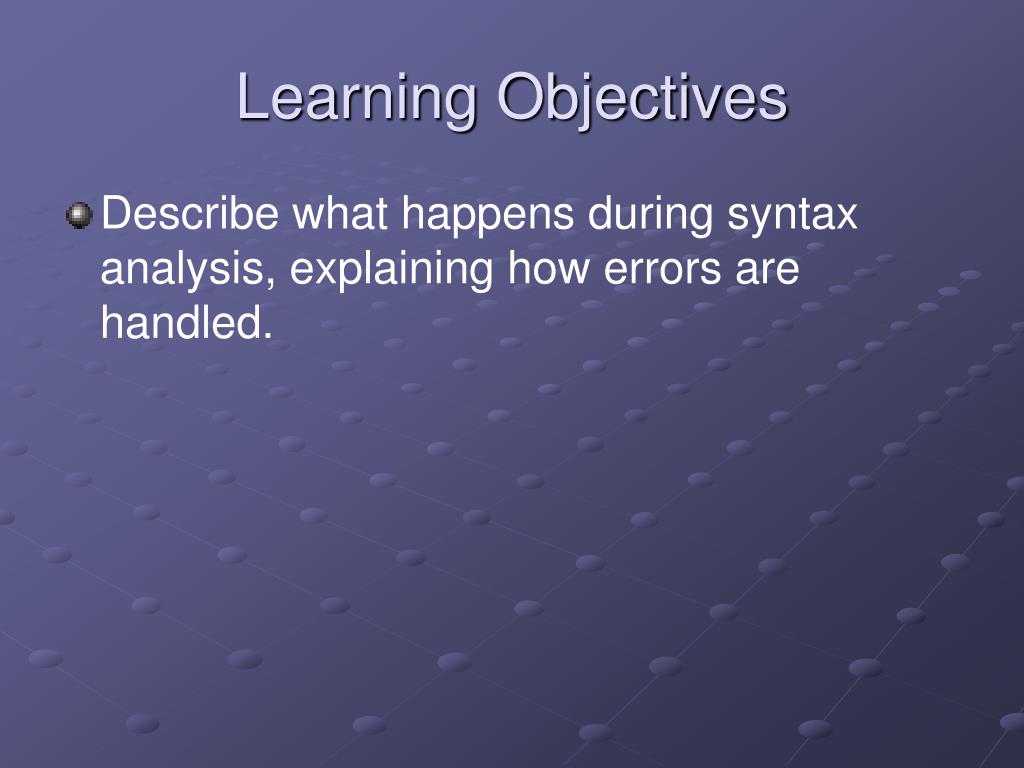 Learning Objectives

Describe what happens during syntax analysis, explaining how errors are handled.